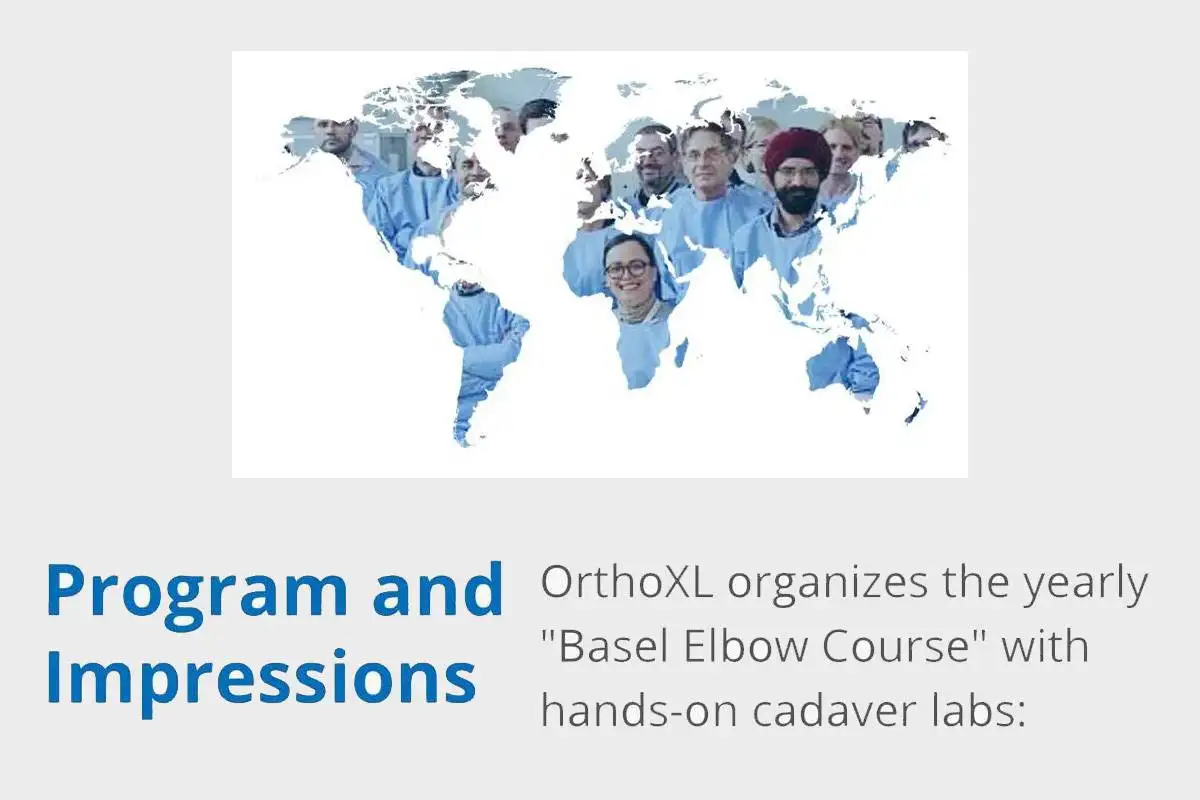 Program and Impressions

OrthoXL organizes the yearly "Basel Elbow Course" with hands-on cadaver labs: